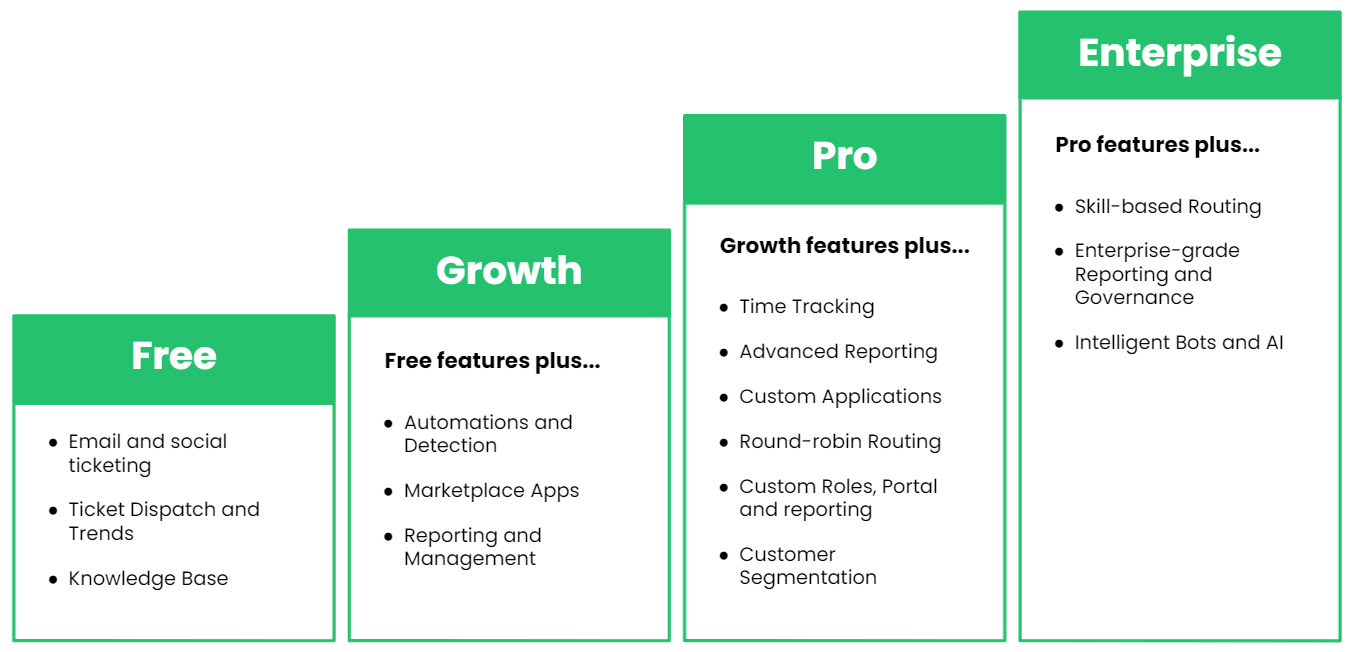 Free

- Email and social ticketing
- Ticket Dispatch and Trends
- Knowledge Base

Growth

Free features plus...

- Automations and Detection
- Marketplace Apps
- Reporting and Management

Pro

Growth features plus...

- Time Tracking
- Advanced Reporting
- Custom Applications
- Round-robin Routing
- Custom Roles, Portal and reporting
- Customer Segmentation

Enterprise

Pro features plus...

- Skill-based Routing
- Enterprise-grade Reporting and Governance
- Intelligent Bots and AI